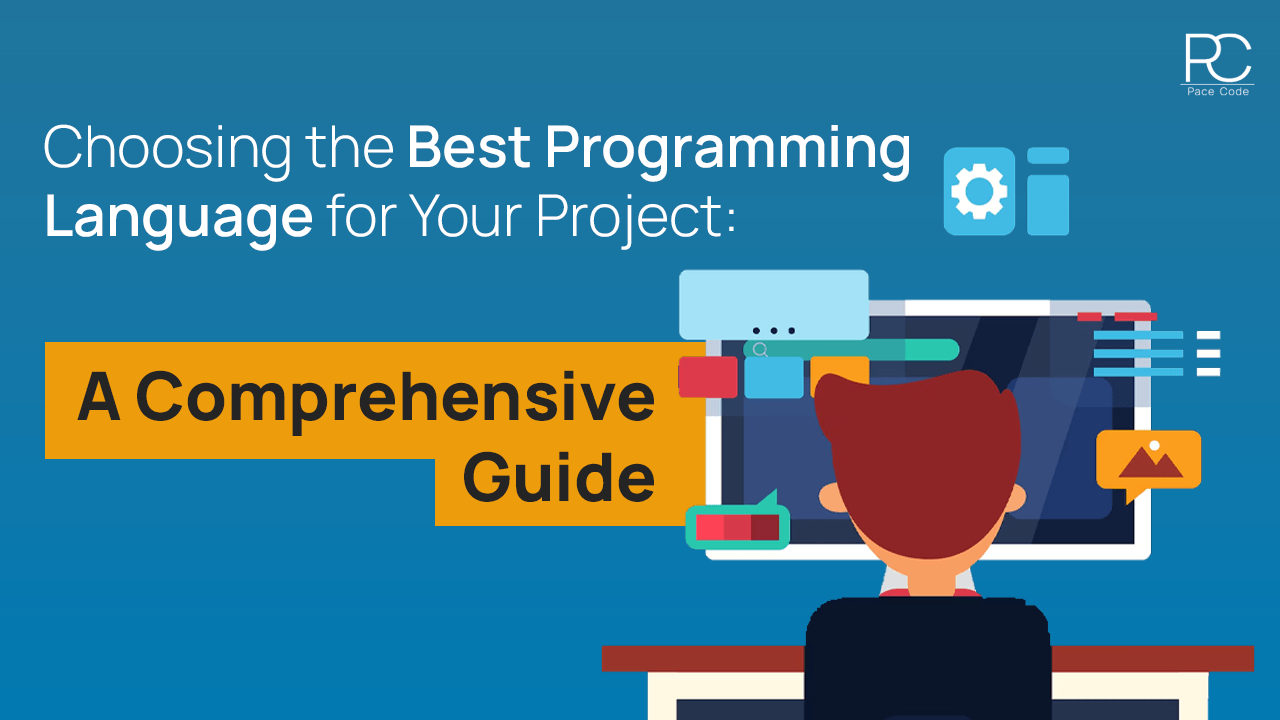 PC
Pace Code

Choosing the Best Programming Language for Your Project:

A Comprehensive Guide